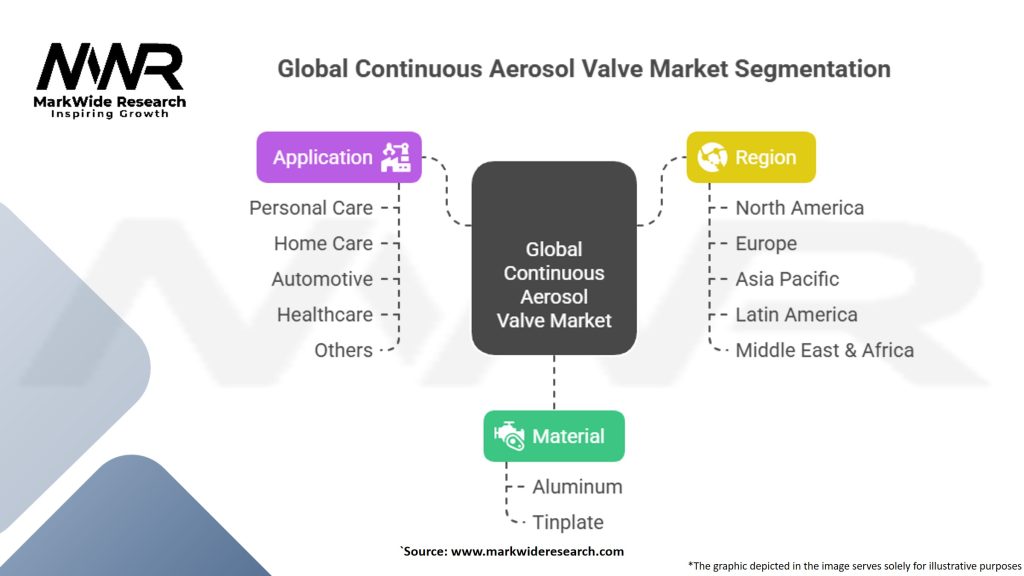 MWR
MarkWide Research
Inspiring Growth

Global Continuous Aerosol Valve Market Segmentation

Application
Personal Care
Home Care
Automotive
Healthcare
Others

Global Continuous Aerosol Valve Market

Region
North America
Europe
Asia Pacific
Latin America
Middle East & Africa

Material
Aluminum
Tinplate

`Source: www.markwideresearch.com

*The graphic depicted in the image serves solely for illustrative purposes